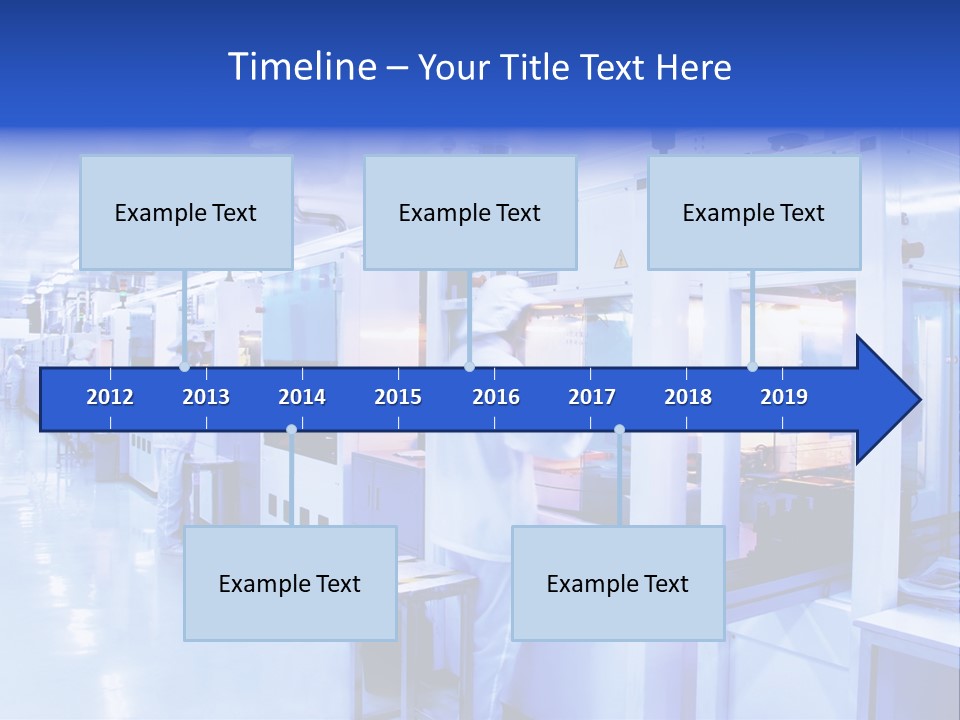 Timeline – Your Title Text Here

Example Text

Example Text

Example Text

2012 2013 2014 2015 2016 2017 2018 2019

Example Text

Example Text